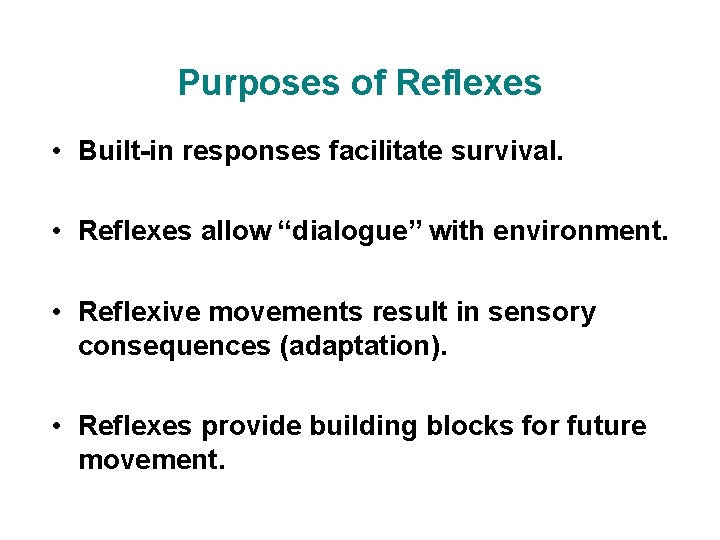 Purposes of Reflexes

• Built-in responses facilitate survival.

• Reflexes allow “dialogue” with environment.

• Reflexive movements result in sensory consequences (adaptation).

• Reflexes provide building blocks for future movement.